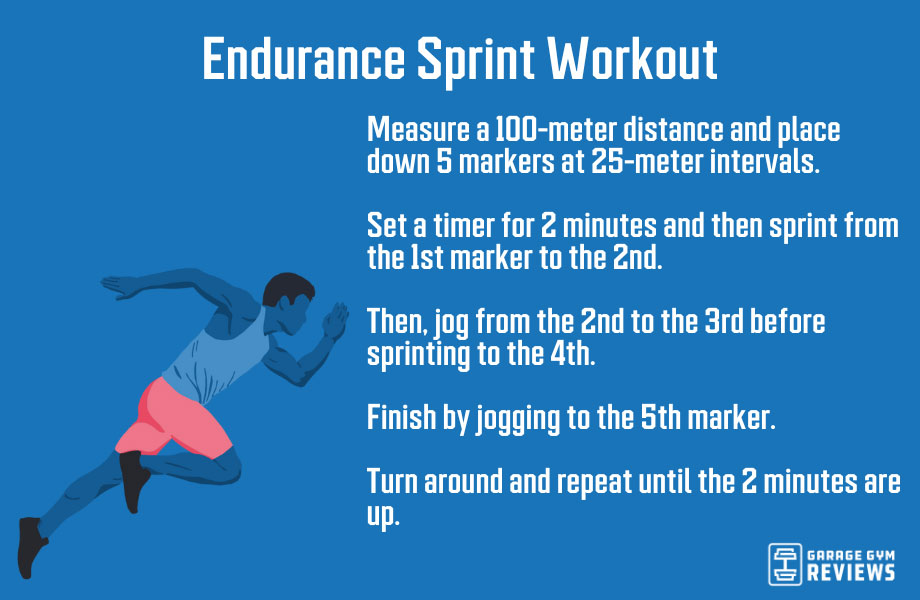 Endurance Sprint Workout

Measure a 100-meter distance and place down 5 markers at 25-meter intervals.

Set a timer for 2 minutes and then sprint from the 1st marker to the 2nd.

Then, jog from the 2nd to the 3rd before sprinting to the 4th.

Finish by jogging to the 5th marker.

Turn around and repeat until the 2 minutes are up.

GARAGE GYM REVIEWS